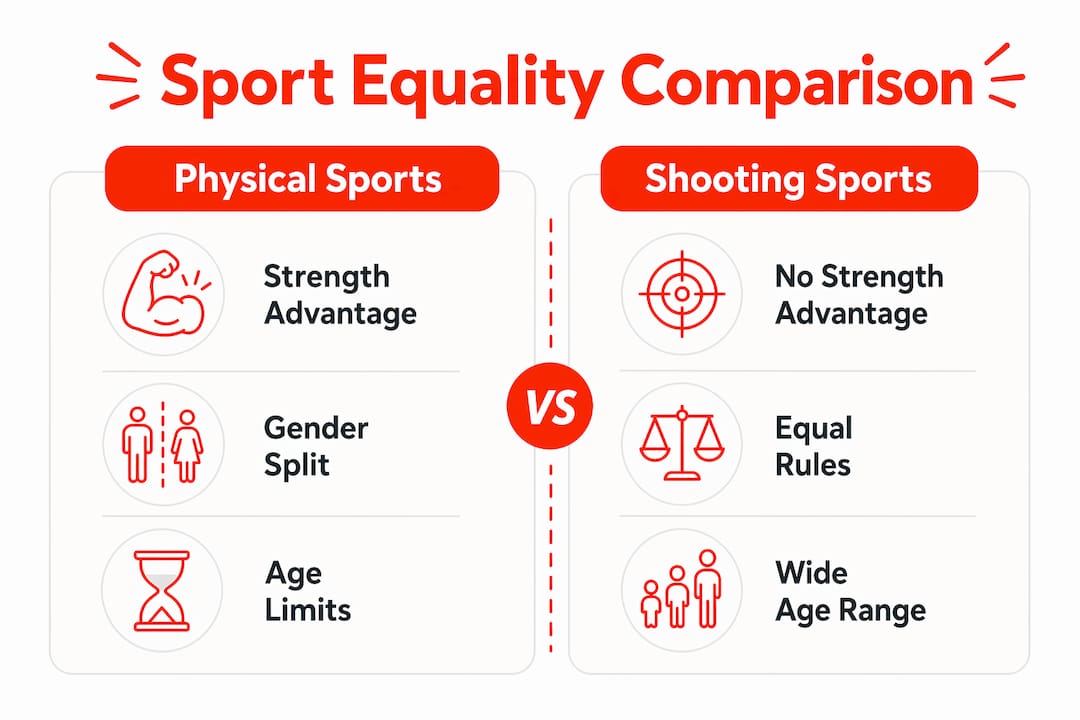 Sport Equality Comparison

Physical Sports

Strength Advantage

Gender Split

Age Limits

VS

Shooting Sports

No Strength Advantage

Equal Rules

Wide Age Range